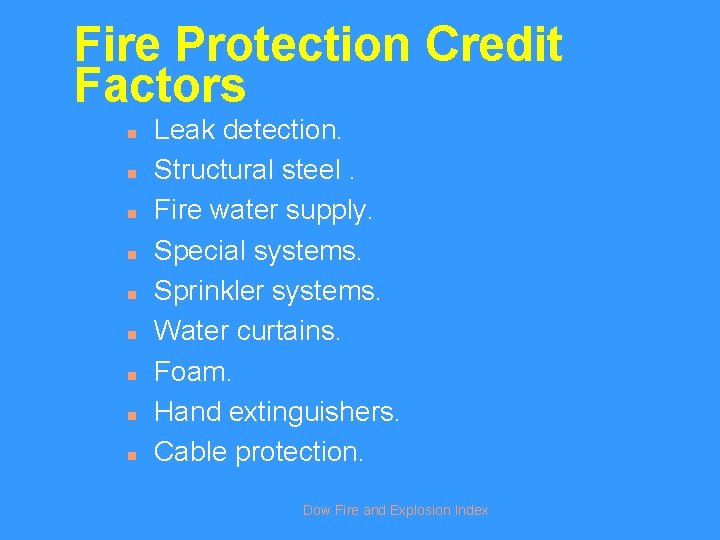 Fire Protection Credit Factors

- Leak detection.
- Structural steel .
- Fire water supply.
- Special systems.
- Sprinkler systems.
- Water curtains.
- Foam.
- Hand extinguishers.
- Cable protection.

Dow Fire and Explosion Index